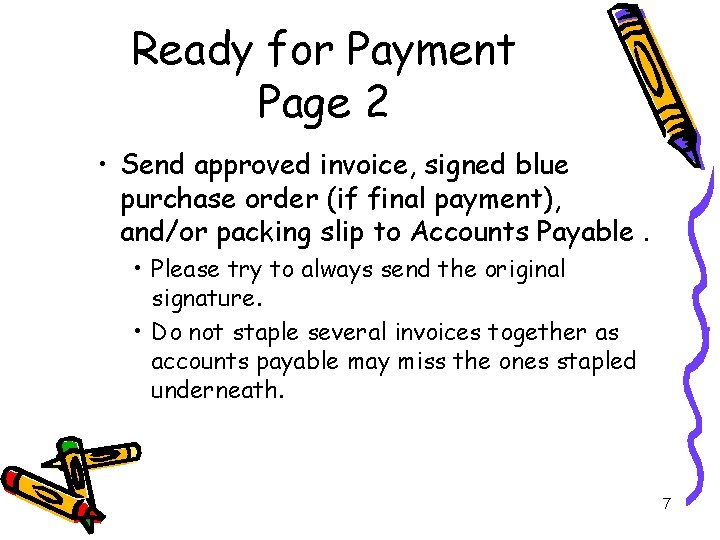 Ready for Payment
Page 2

• Send approved invoice, signed blue purchase order (if final payment), and/or packing slip to Accounts Payable .
  • Please try to always send the original signature.
  • Do not staple several invoices together as accounts payable may miss the ones stapled underneath.

7